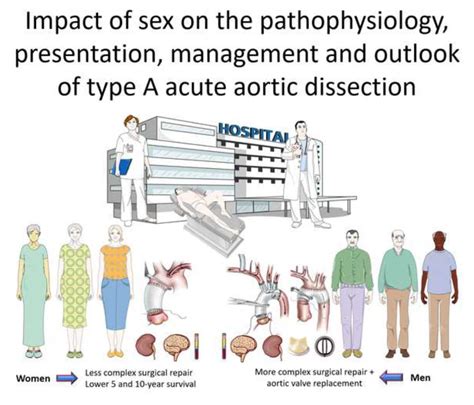 Impact of sex on the pathophysiology, presentation, management and outlook of type A acute aortic dissection

HOSPITAL

Women

Less complex surgical repair
Lower 5 and 10-year survival

More complex surgical repair + aortic valve replacement

Men